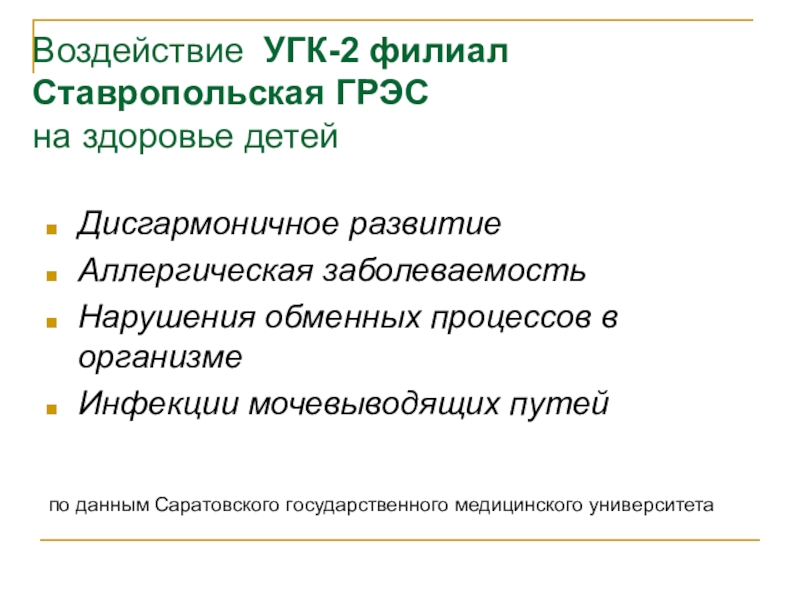 Воздействие УГК-2 филиал Ставропольская ГРЭС
на здоровье детей

- Дисгармоничное развитие
- Аллергическая заболеваемость
- Нарушения обменных процессов в организме
- Инфекции мочевыводящих путей

по данным Саратовского государственного медицинского университета